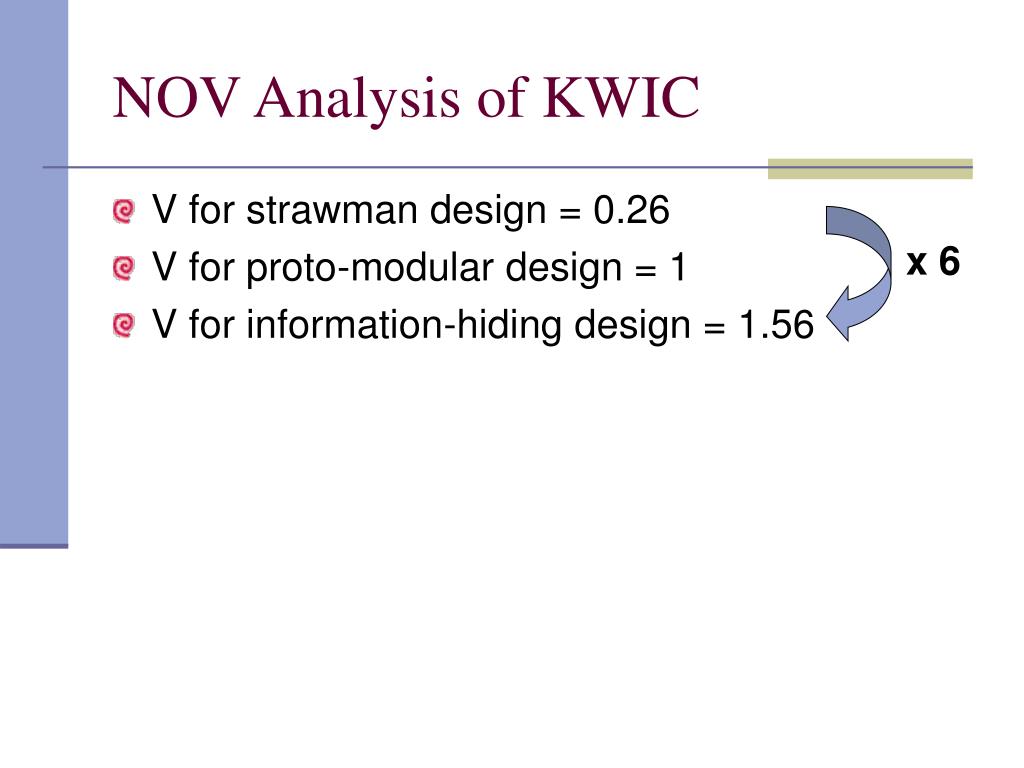 NOV Analysis of KWIC

V for strawman design = 0.26
V for proto-modular design = 1
V for information-hiding design = 1.56

x 6